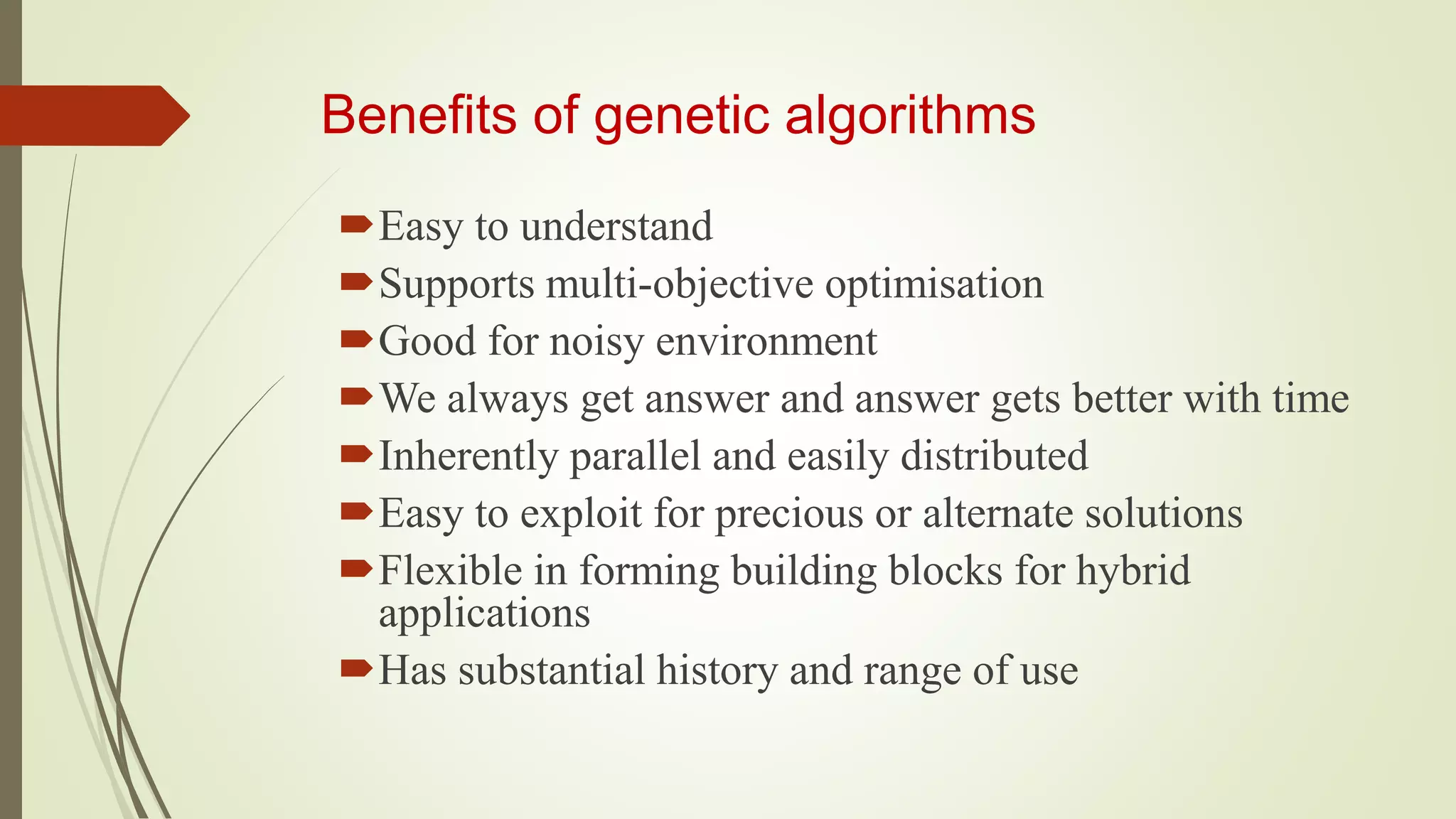 Benefits of genetic algorithms

Easy to understand
Supports multi-objective optimisation
Good for noisy environment
We always get answer and answer gets better with time
Inherently parallel and easily distributed
Easy to exploit for precious or alternate solutions
Flexible in forming building blocks for hybrid applications
Has substantial history and range of use